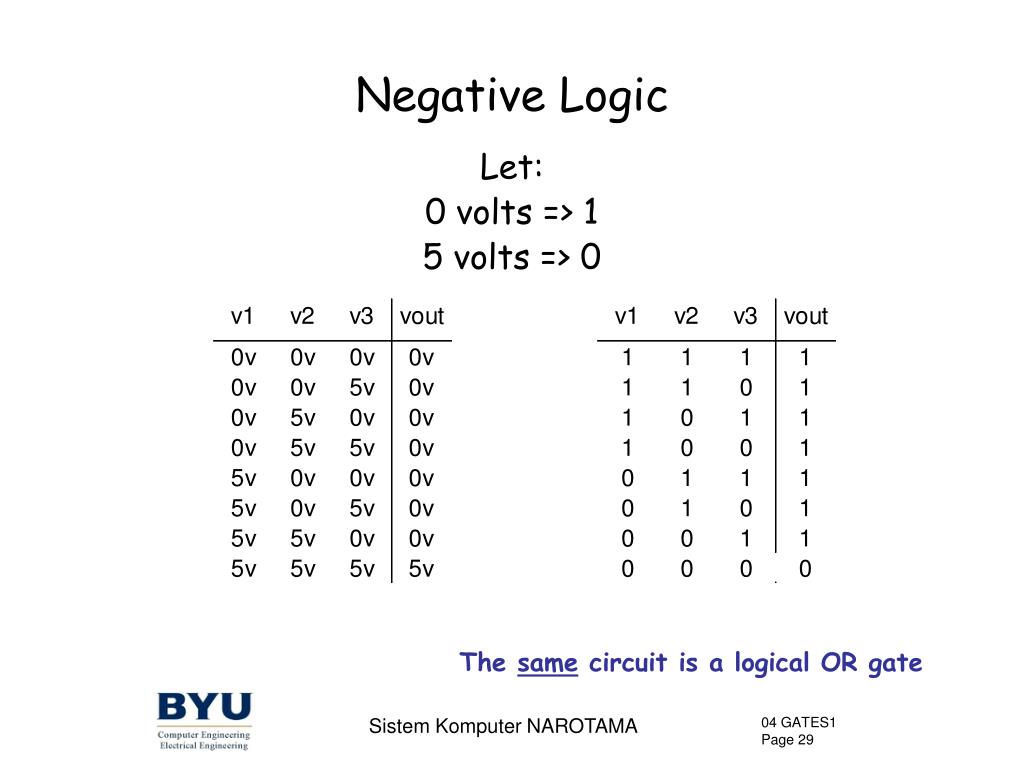 Negative Logic

Let:
0 volts => 1
5 volts => 0

| v1 | v2 | v3 | vout |
|---|---|---|---|
| 0v | 0v | 0v | 0v |
| 0v | 0v | 5v | 0v |
| 0v | 5v | 0v | 0v |
| 0v | 5v | 5v | 0v |
| 5v | 0v | 0v | 0v |
| 5v | 0v | 5v | 0v |
| 5v | 5v | 0v | 0v |
| 5v | 5v | 5v | 5v |

| v1 | v2 | v3 | vout |
|---|---|---|---|
| 1 | 1 | 1 | 1 |
| 1 | 1 | 0 | 1 |
| 1 | 0 | 1 | 1 |
| 1 | 0 | 0 | 1 |
| 0 | 1 | 1 | 1 |
| 0 | 1 | 0 | 1 |
| 0 | 0 | 1 | 1 |
| 0 | 0 | 0 | 0 |

The same circuit is a logical OR gate

BYU
Computer Engineering
Electrical Engineering

Sistem Komputer NAROTAMA

04 GATES1
Page 29